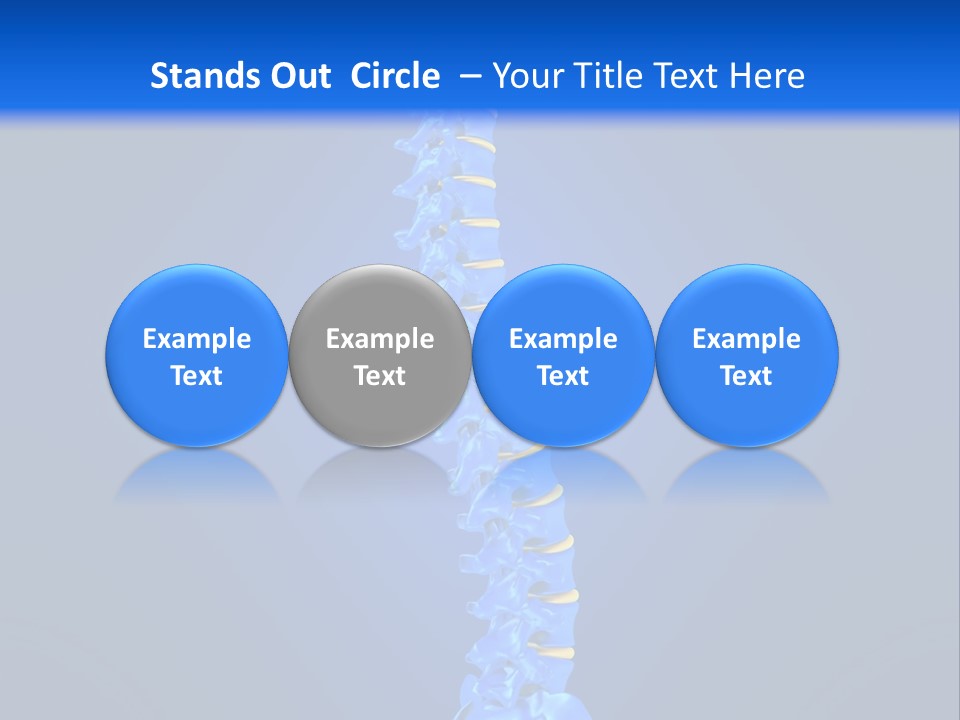 Stands Out Circle – Your Title Text Here

Example Text

Example Text

Example Text

Example Text